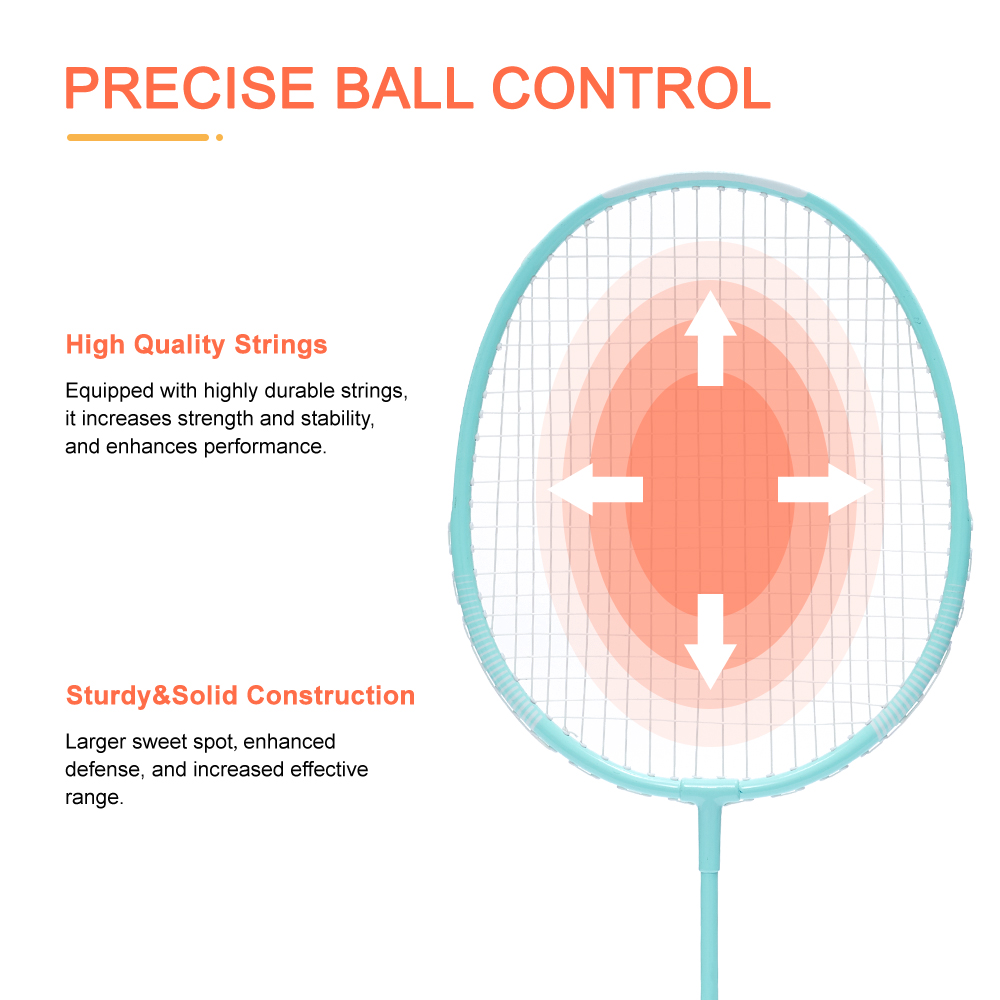 PRECISE BALL CONTROL

High Quality Strings

Equipped with highly durable strings, it increases strength and stability, and enhances performance.

Sturdy&Solid Construction

Larger sweet spot, enhanced defense, and increased effective range.